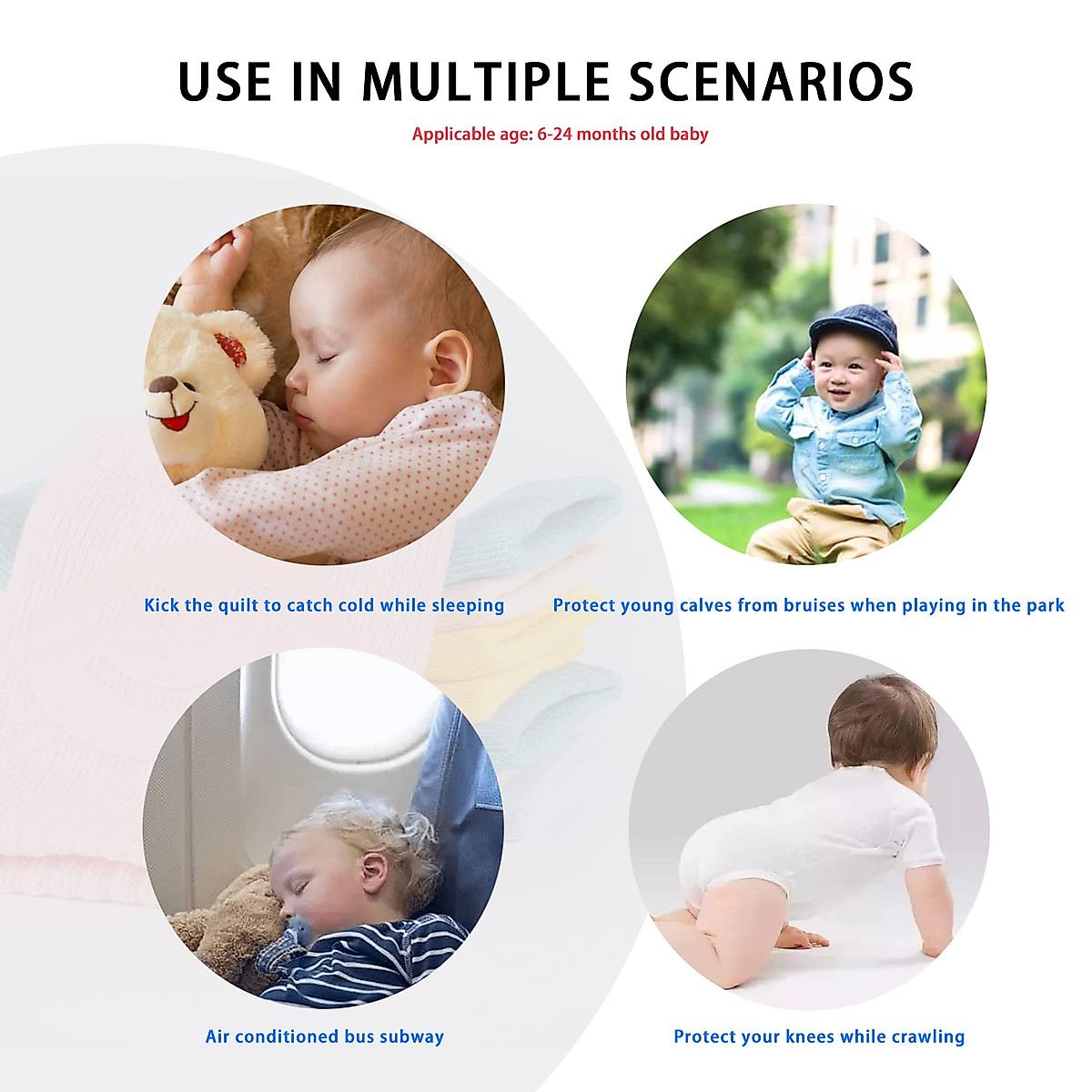 USE IN MULTIPLE SCENARIOS

Applicable age: 6-24 months old baby

Kick the quilt to catch cold while sleeping

Protect young calves from bruises when playing in the park

Air conditioned bus subway

Protect your knees while crawling